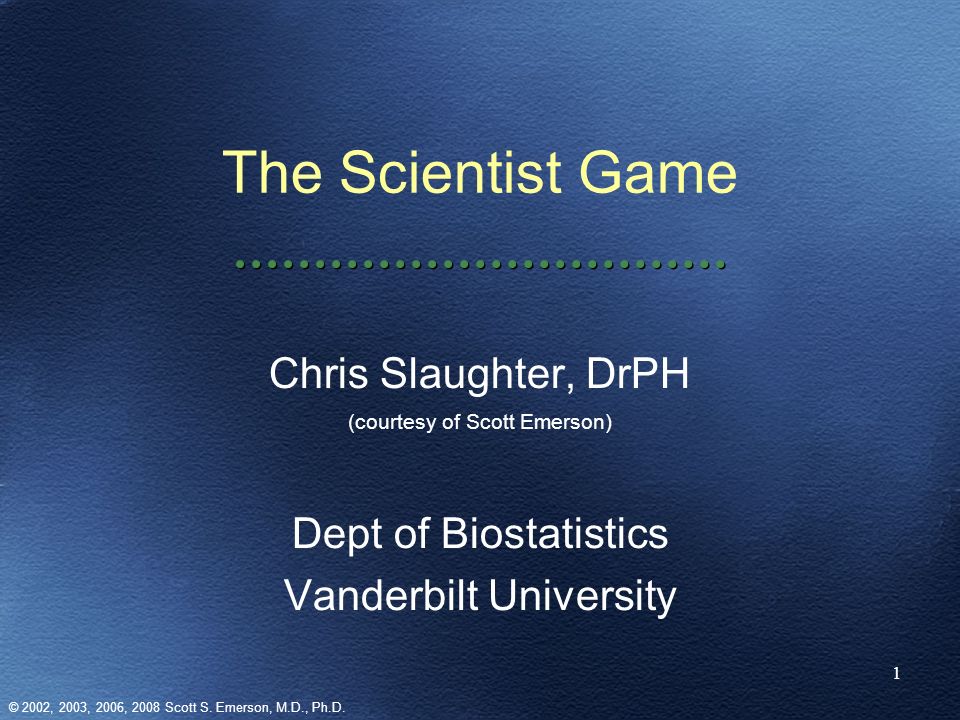 The Scientist Game

Chris Slaughter, DrPH

(courtesy of Scott Emerson)

Dept of Biostatistics
Vanderbilt University

1

© 2002, 2003, 2006, 2008 Scott S. Emerson, M.D., Ph.D.